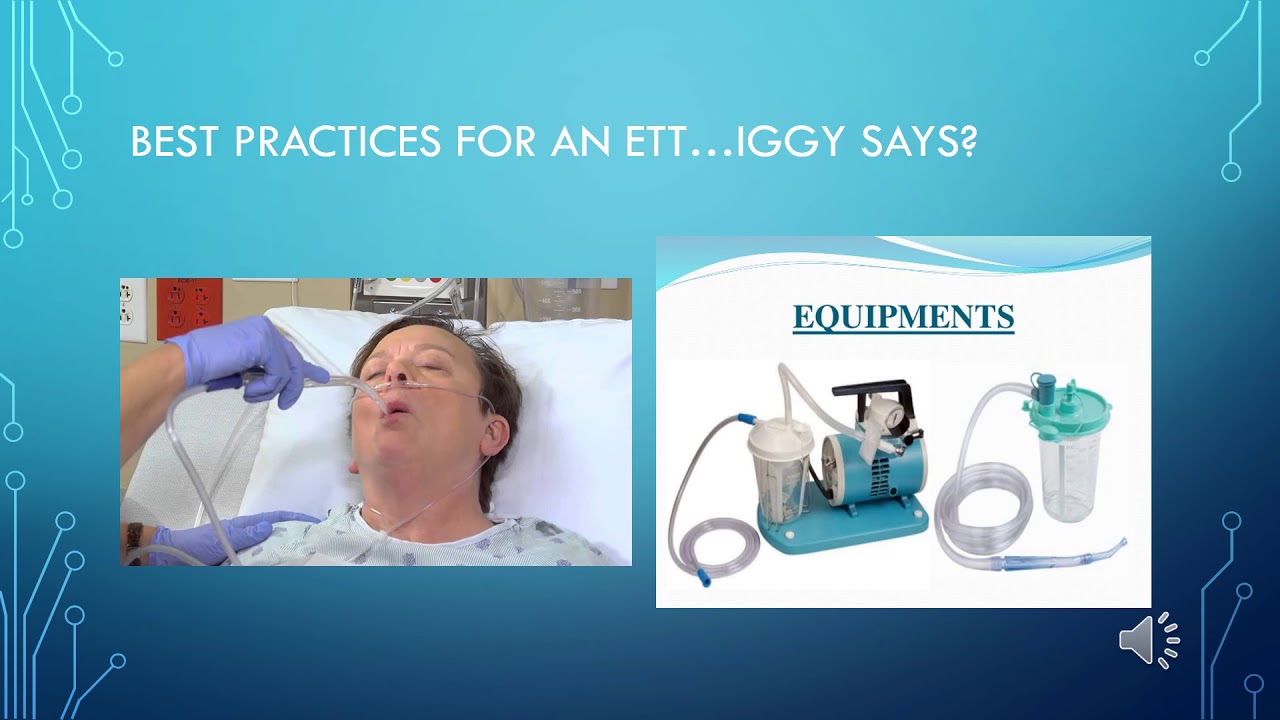 BEST PRACTICES FOR AN ETT…IGGY SAYS?

EQUIPMENTS